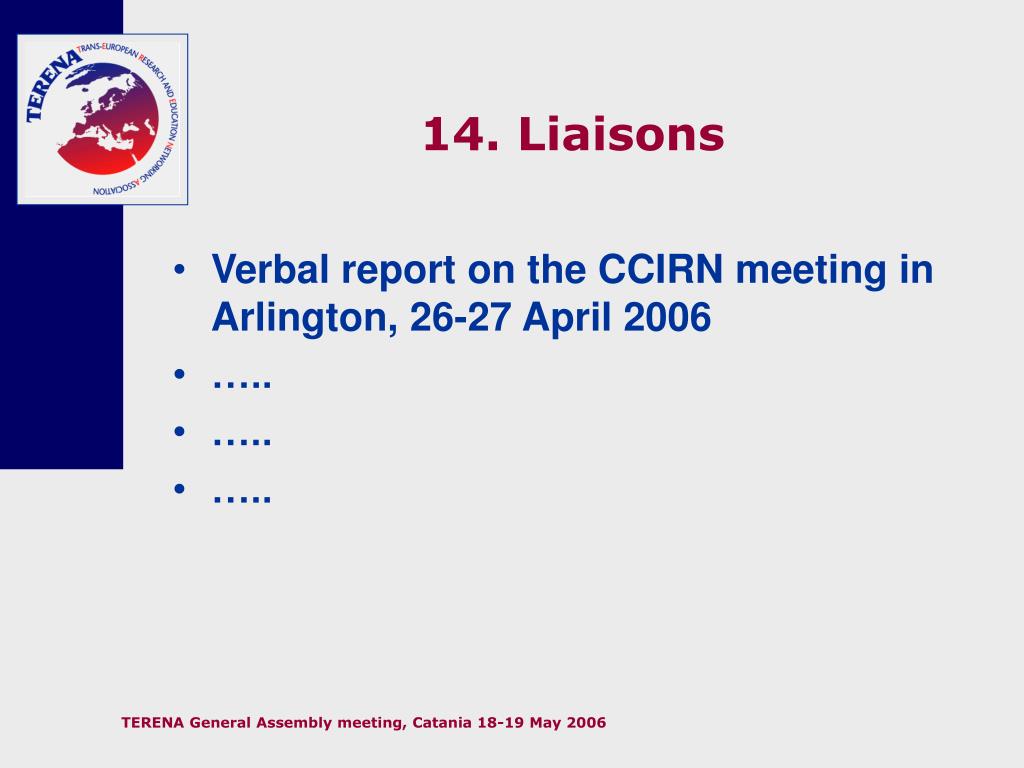 TERENA TRANS-EUROPEAN RESEARCH AND EDUCATION NETWORKING ASSOCIATION

14. Liaisons

• Verbal report on the CCIRN meeting in Arlington, 26-27 April 2006
• …..
• …..
• …..

TERENA General Assembly meeting, Catania 18-19 May 2006